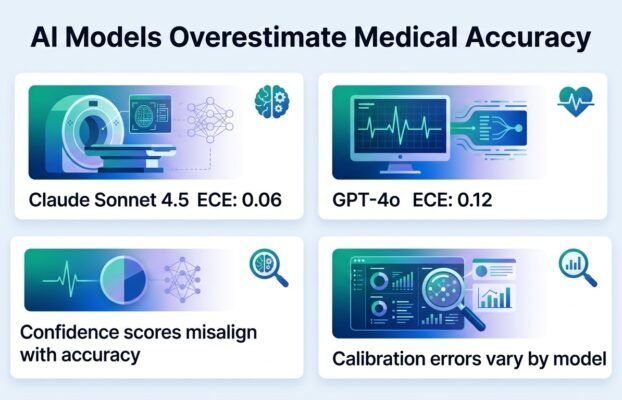 AI Models Overestimate Medical Accuracy

Claude Sonnet 4.5 ECE: 0.06

GPT-4o ECE: 0.12

Confidence scores misalign with accuracy

Calibration errors vary by model